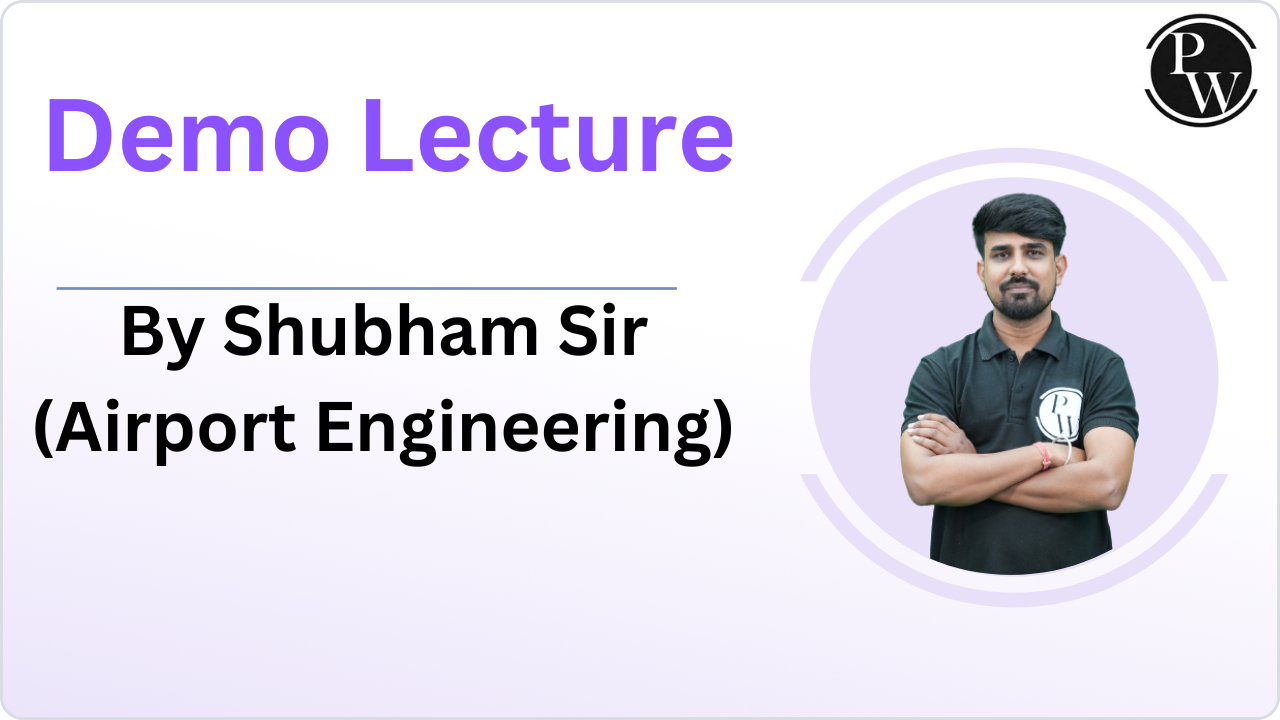 PW

Demo Lecture

By Shubham Sir
(Airport Engineering)

PW